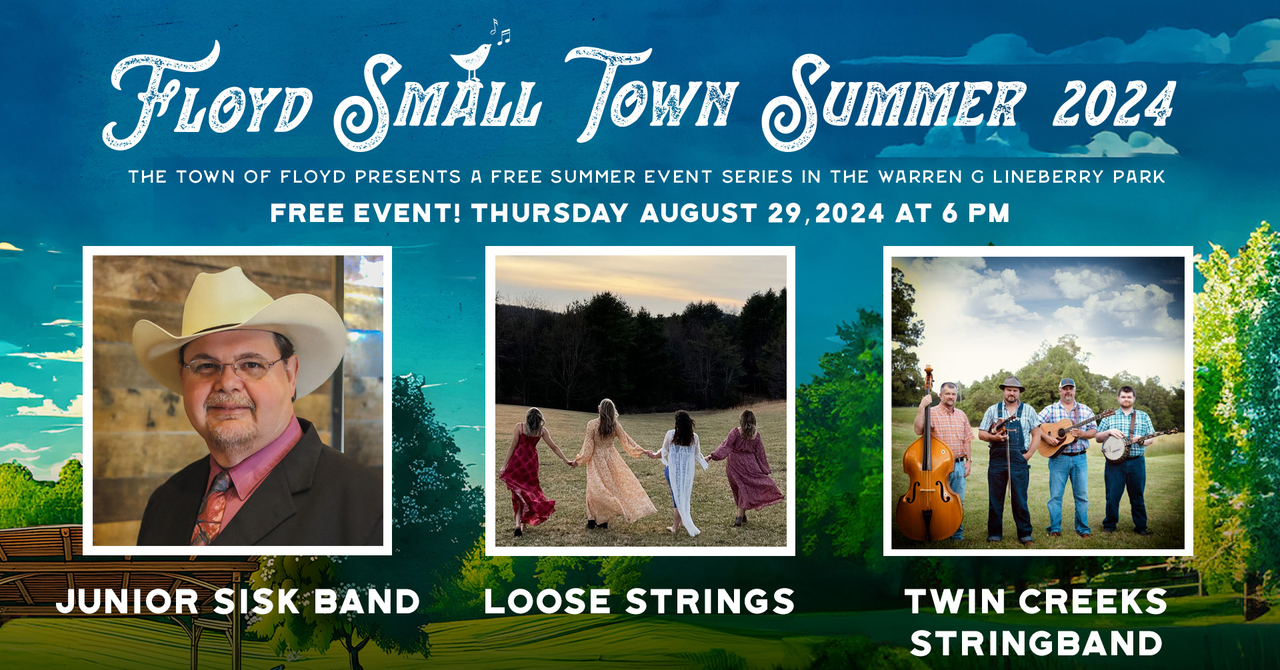 Floyd Small Town Summer 2024

THE TOWN OF FLOYD PRESENTS A FREE SUMMER EVENT SERIES IN THE WARREN G LINEBERRY PARK

FREE EVENT! THURSDAY AUGUST 29, 2024 AT 6 PM

JUNIOR SISK BAND

LOOSE STRINGS

TWIN CREEKS STRINGBAND